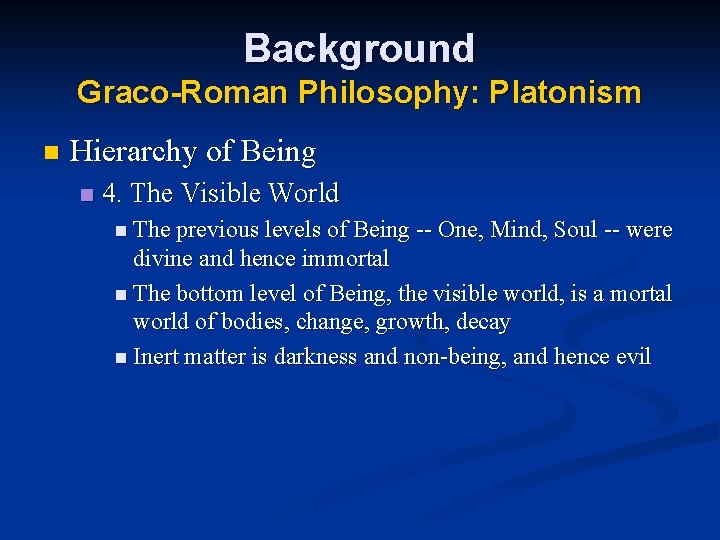 Background
Graco-Roman Philosophy: Platonism

Hierarchy of Being

4. The Visible World

The previous levels of Being -- One, Mind, Soul -- were divine and hence immortal

The bottom level of Being, the visible world, is a mortal world of bodies, change, growth, decay

Inert matter is darkness and non-being, and hence evil